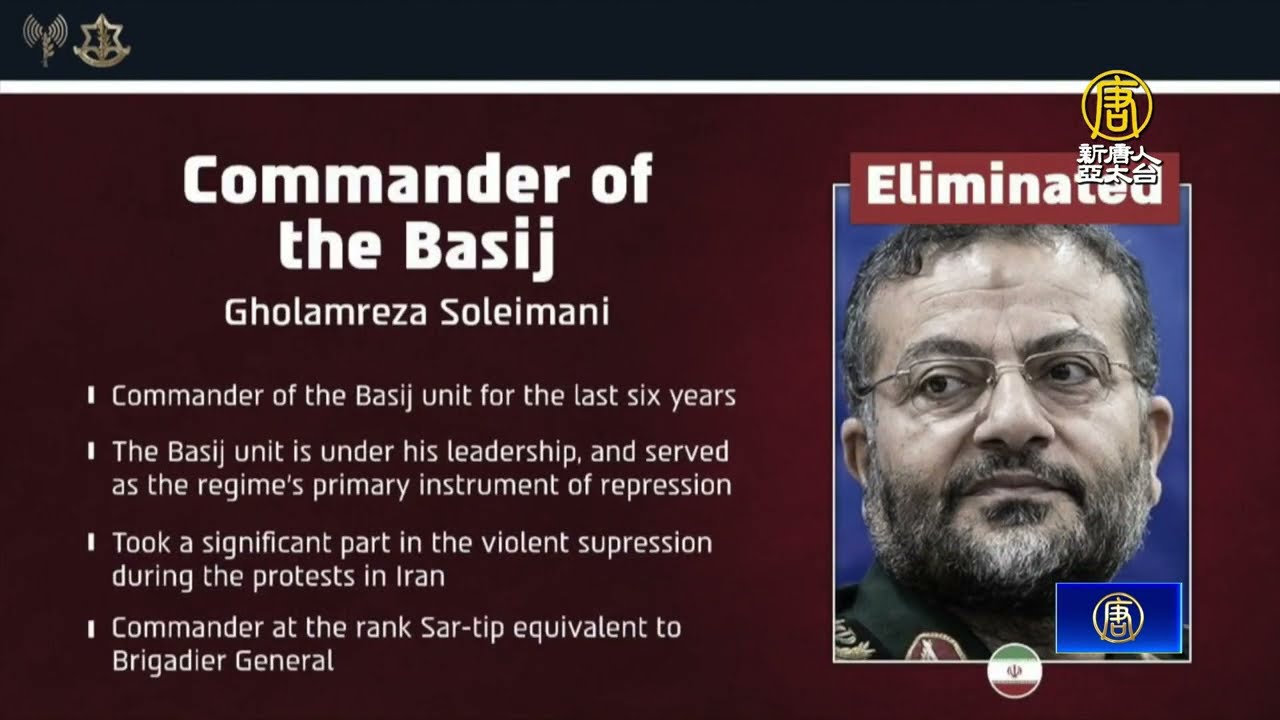 Commander of the Basij
Gholamreza Soleimani

Commander of the Basij unit for the last six years

The Basij unit is under his leadership, and served as the regime's primary instrument of repression

Took a significant part in the violent supression during the protests in Iran

Commander at the rank Sar-tip equivalent to Brigadier General

Eliminated

唐
新唐人亞太台

唐